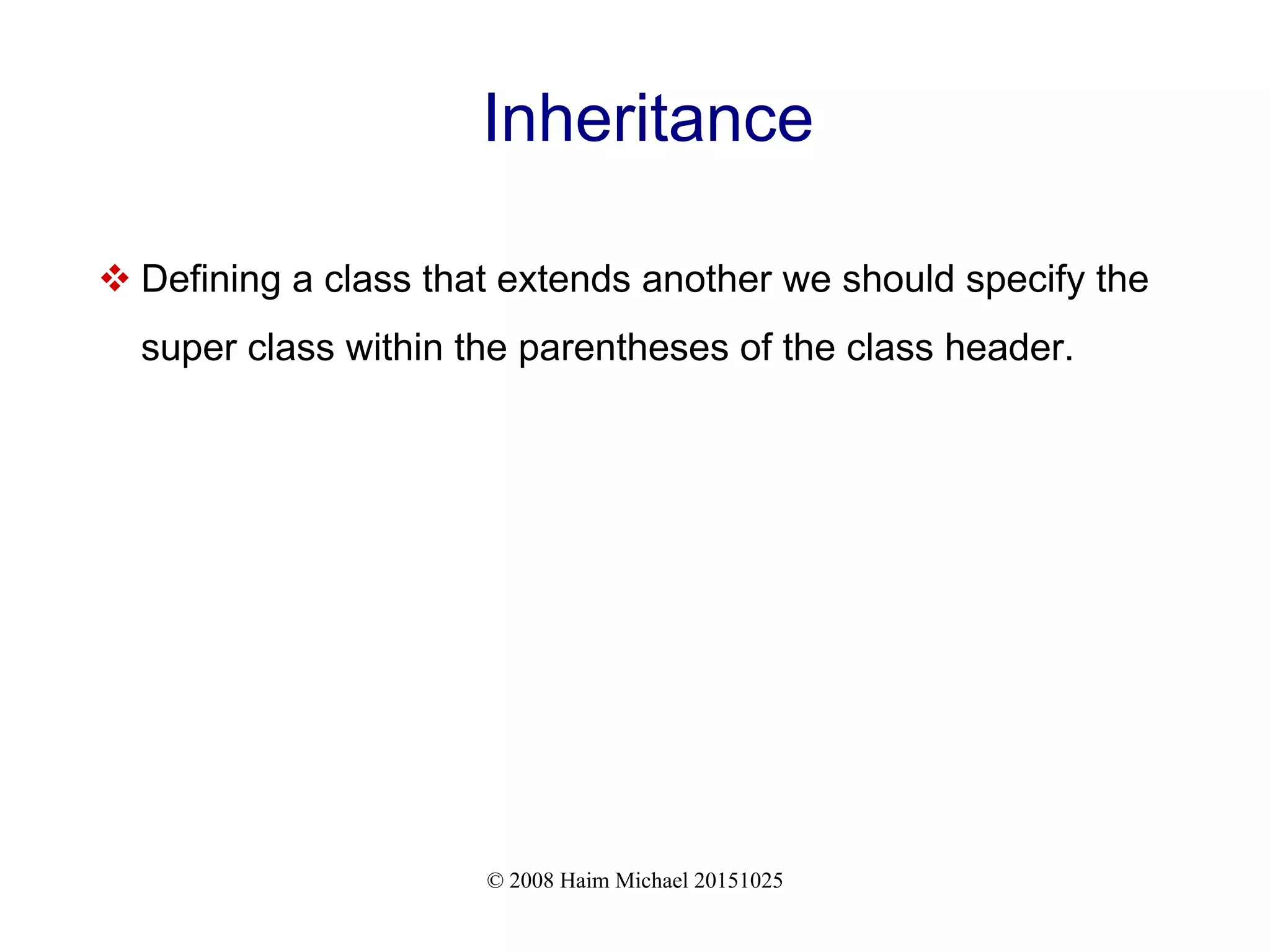 Inheritance

❖ Defining a class that extends another we should specify the super class within the parentheses of the class header.

© 2008 Haim Michael 20151025